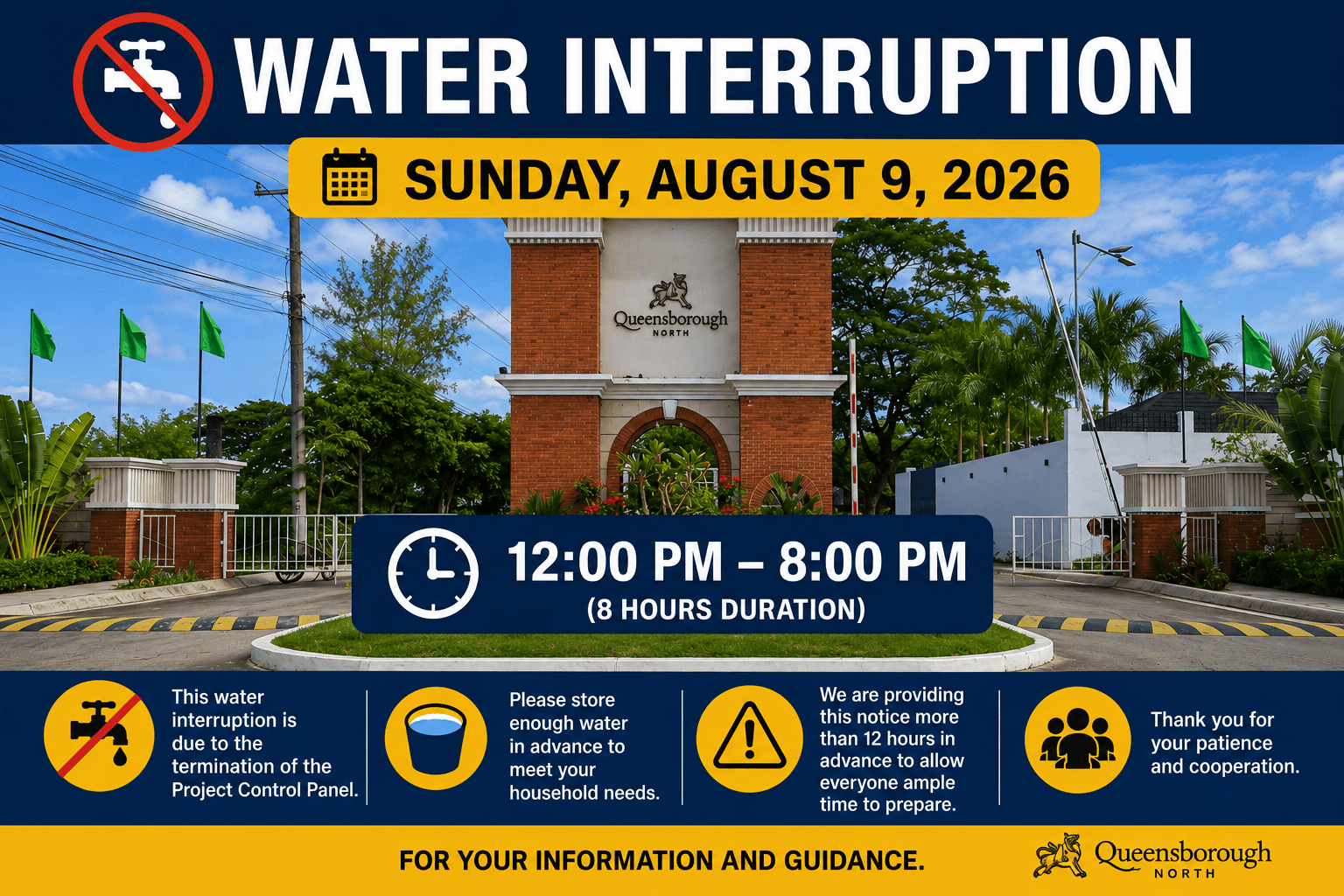 WATER INTERRUPTION

SUNDAY, AUGUST 9, 2026

Queensborough
NORTH

12:00 PM – 8:00 PM
(8 HOURS DURATION)

This water interruption is due to the termination of the Project Control Panel.

Please store enough water in advance to meet your household needs.

We are providing this notice more than 12 hours in advance to allow everyone ample time to prepare.

Thank you for your patience and cooperation.

FOR YOUR INFORMATION AND GUIDANCE.

Queensborough
NORTH